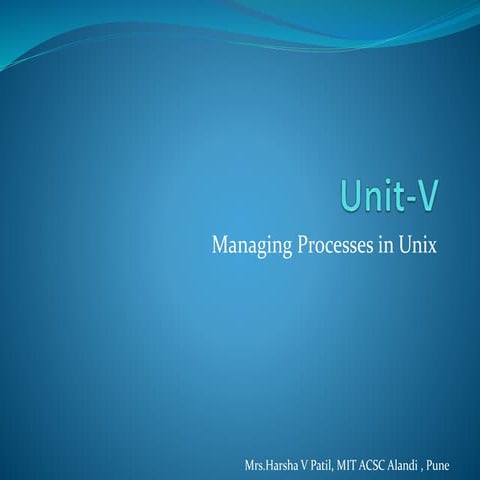 Unit-V

Managing Processes in Unix

Mrs.Harsha V Patil, MIT ACSC Alandi , Pune